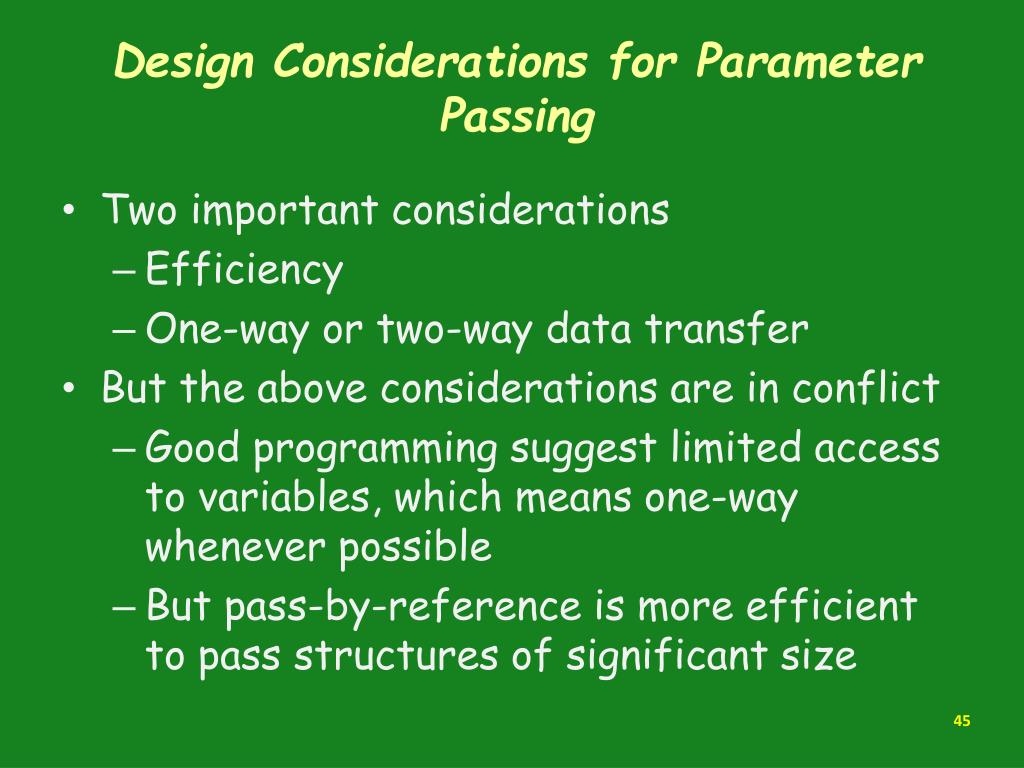 Design Considerations for Parameter Passing

• Two important considerations
– Efficiency
– One-way or two-way data transfer
• But the above considerations are in conflict
– Good programming suggest limited access to variables, which means one-way whenever possible
– But pass-by-reference is more efficient to pass structures of significant size

45